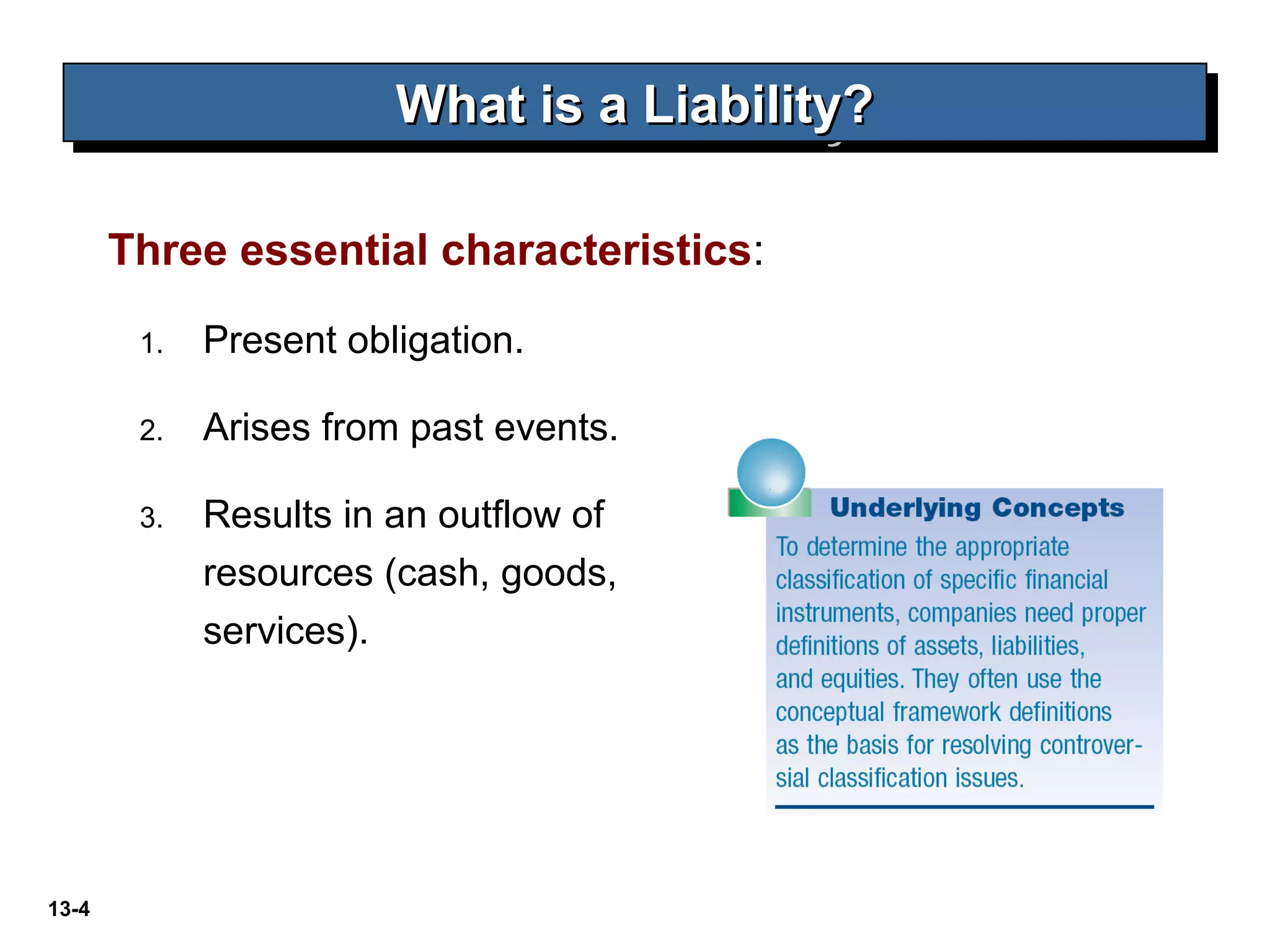 What is a Liability?

Three essential characteristics:

1. Present obligation.

2. Arises from past events.

3. Results in an outflow of resources (cash, goods, services).

Underlying Concepts

To determine the appropriate classification of specific financial instruments, companies need proper definitions of assets, liabilities, and equities. They often use the conceptual framework definitions as the basis for resolving controversial classification issues.

13-4